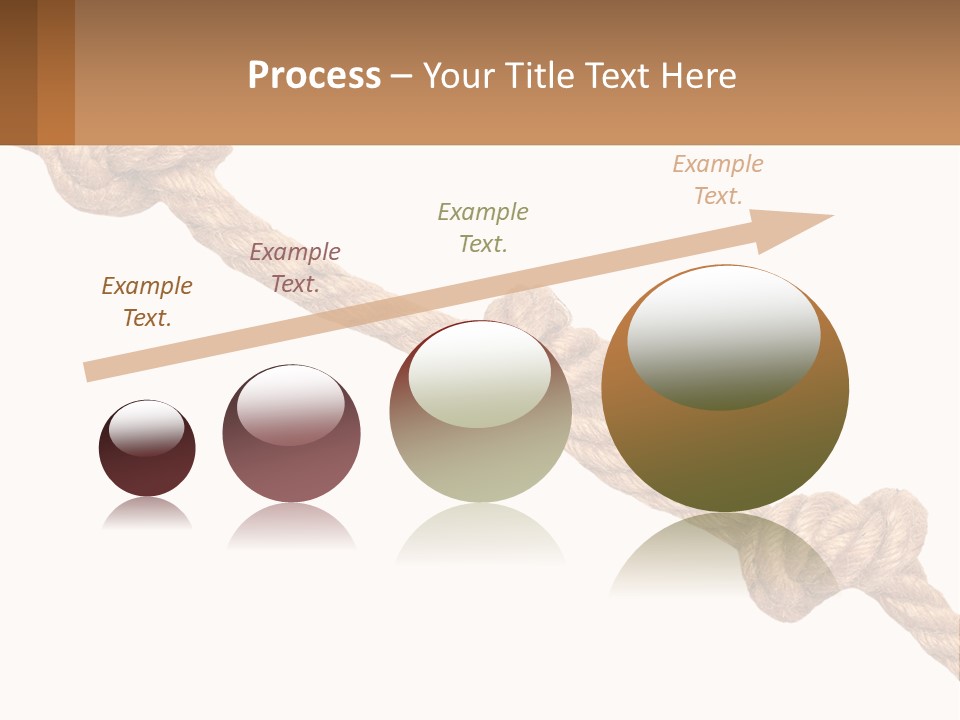 Process – Your Title Text Here

Example Text.

Example Text.

Example Text.

Example Text.